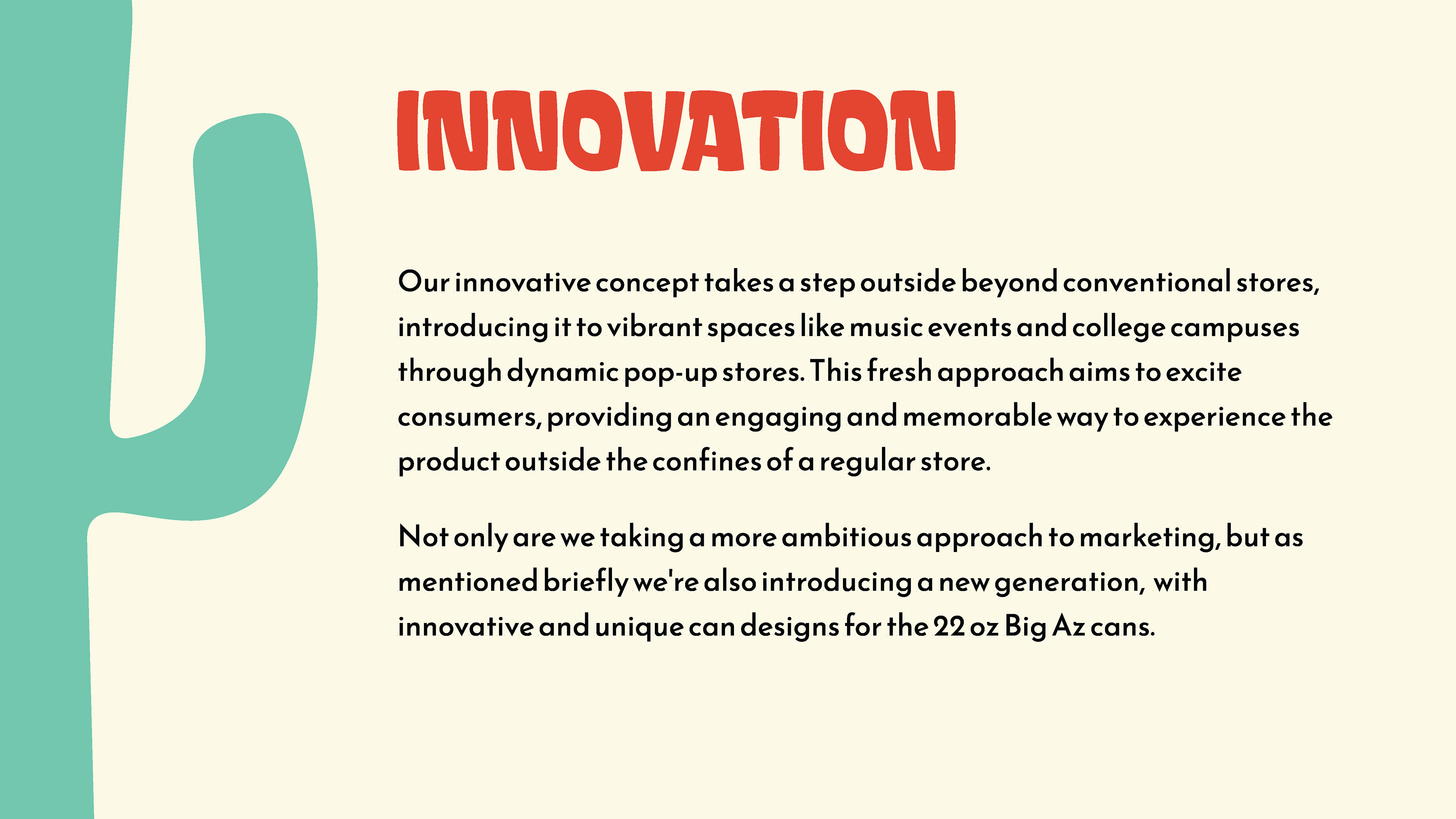 INNOVATION

Our innovative concept takes a step outside beyond conventional stores, introducing it to vibrant spaces like music events and college campuses through dynamic pop-up stores. This fresh approach aims to excite consumers, providing an engaging and memorable way to experience the product outside the confines of a regular store.

Not only are we taking a more ambitious approach to marketing, but as mentioned briefly we're also introducing a new generation, with innovative and unique can designs for the 22 oz Big Az cans.